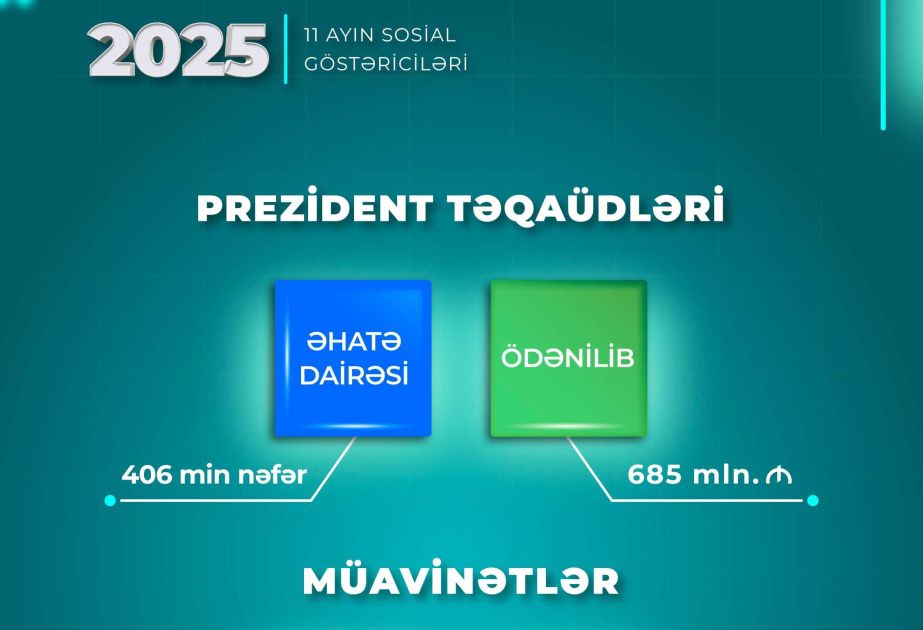 2025
11 AYIN SOSİAL GÖSTƏRİCİLƏRİ

PREZİDENT TƏQAÜDLƏRİ

ƏHATƏ DAİRƏSİ

ÖDƏNİLİB

406 min nəfər

685 mln. ₼

MÜAVİNƏTLƏR